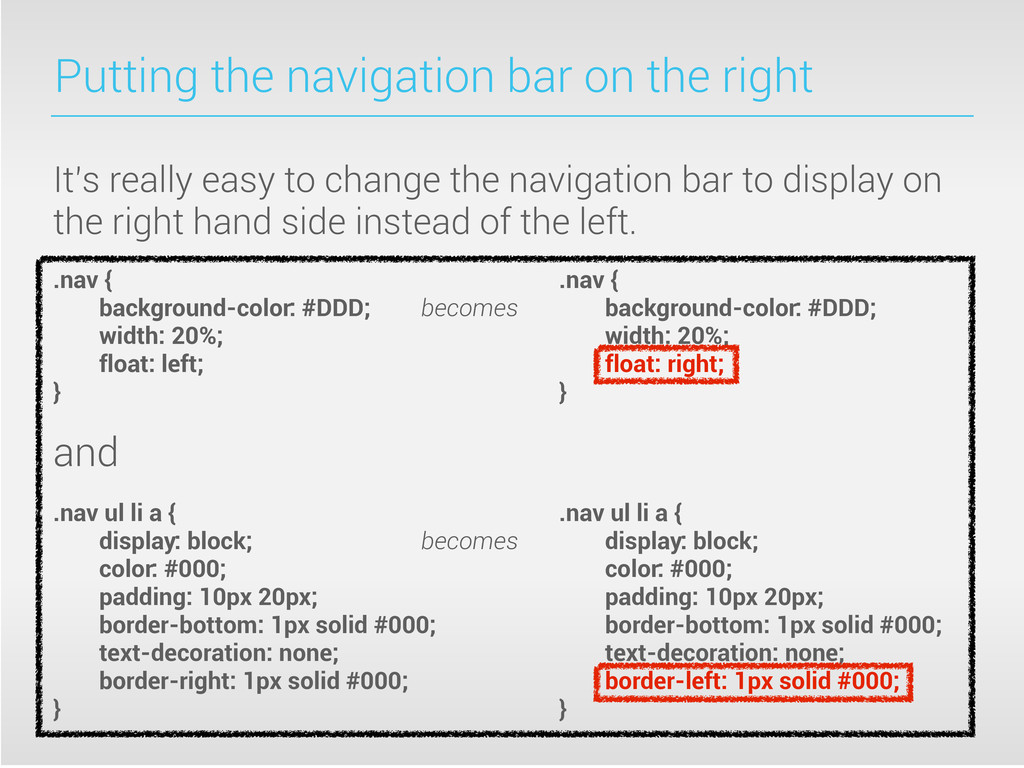 Putting the navigation bar on the right

It's really easy to change the navigation bar to display on the right hand side instead of the left.

.nav {
background-color: #DDD;
width: 20%;
float: left;
}

becomes

.nav {
background-color: #DDD;
width: 20%;
float: right;
}

and

.nav ul li a {
display: block;
color: #000;
padding: 10px 20px;
border-bottom: 1px solid #000;
text-decoration: none;
border-right: 1px solid #000;
}

becomes

.nav ul li a {
display: block;
color: #000;
padding: 10px 20px;
border-bottom: 1px solid #000;
text-decoration: none;
border-left: 1px solid #000;
}